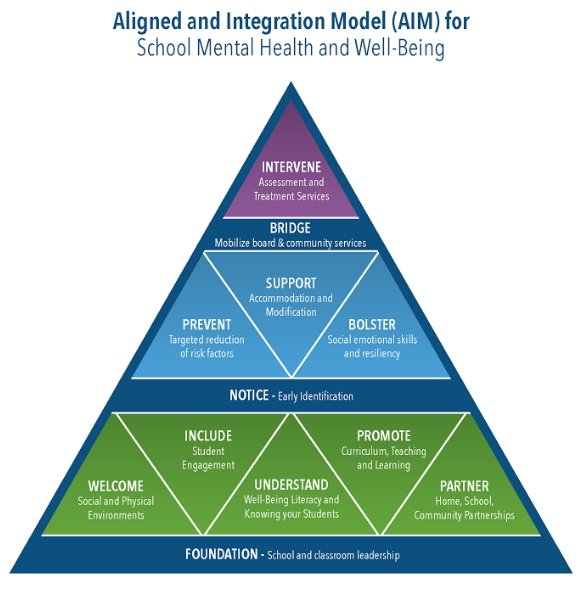 Aligned and Integration Model (AIM) for
School Mental Health and Well-Being

INTERVENE
Assessment and Treatment Services

BRIDGE
Mobilize board & community services

SUPPORT
Accommodation and Modification

PREVENT
Targeted reduction of risk factors

BOLSTER
Social emotional skills and resiliency

NOTICE - Early Identification

INCLUDE
Student Engagement

PROMOTE
Curriculum, Teaching and Learning

WELCOME
Social and Physical Environments

UNDERSTAND
Well-Being Literacy and Knowing your Students

PARTNER
Home, School, Community Partnerships

FOUNDATION - School and classroom leadership